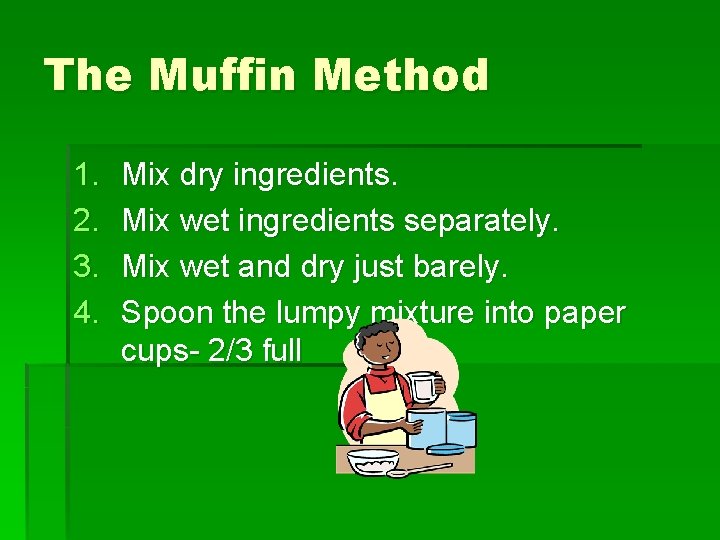 The Muffin Method

1. Mix dry ingredients.
2. Mix wet ingredients separately.
3. Mix wet and dry just barely.
4. Spoon the lumpy mixture into paper cups- 2/3 full